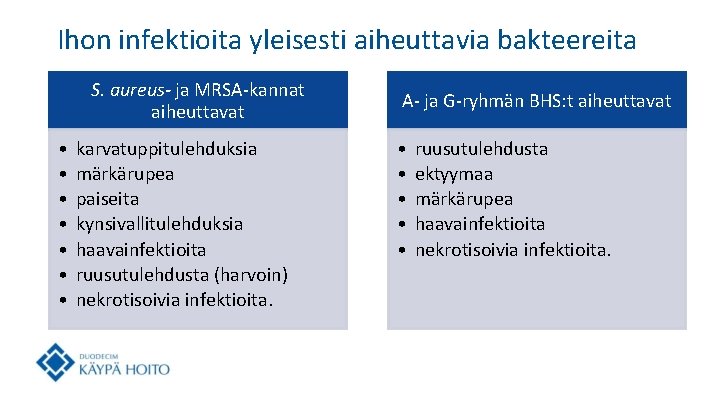 Ihon infektioita yleisesti aiheuttavia bakteereita

S. aureus- ja MRSA-kannat aiheuttavat

• karvatuppitulehduksia
• märkärupea
• paiseita
• kynsivallitulehduksia
• haavainfektioita
• ruusutulehdusta (harvoin)
• nekrotisoivia infektioita.

A- ja G-ryhmän BHS:t aiheuttavat

• ruusutulehdusta
• ektyymaa
• märkärupea
• haavainfektioita
• nekrotisoivia infektioita.

DUODECIM
KÄYPÄ HOITO